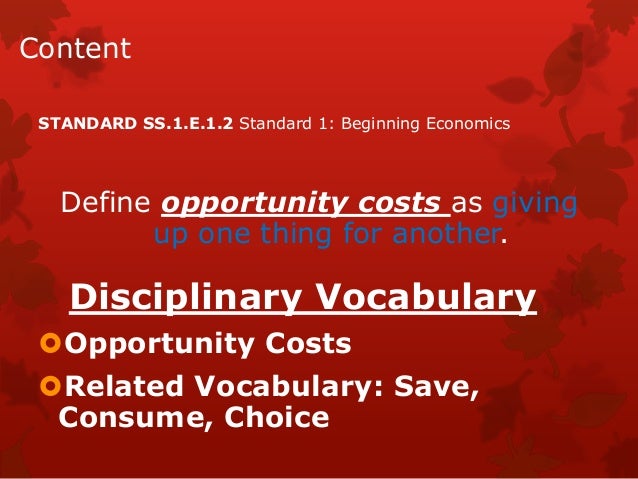 Content

STANDARD SS.1.E.1.2 Standard 1: Beginning Economics

Define opportunity costs as giving up one thing for another.

Disciplinary Vocabulary

Opportunity Costs

Related Vocabulary: Save, Consume, Choice